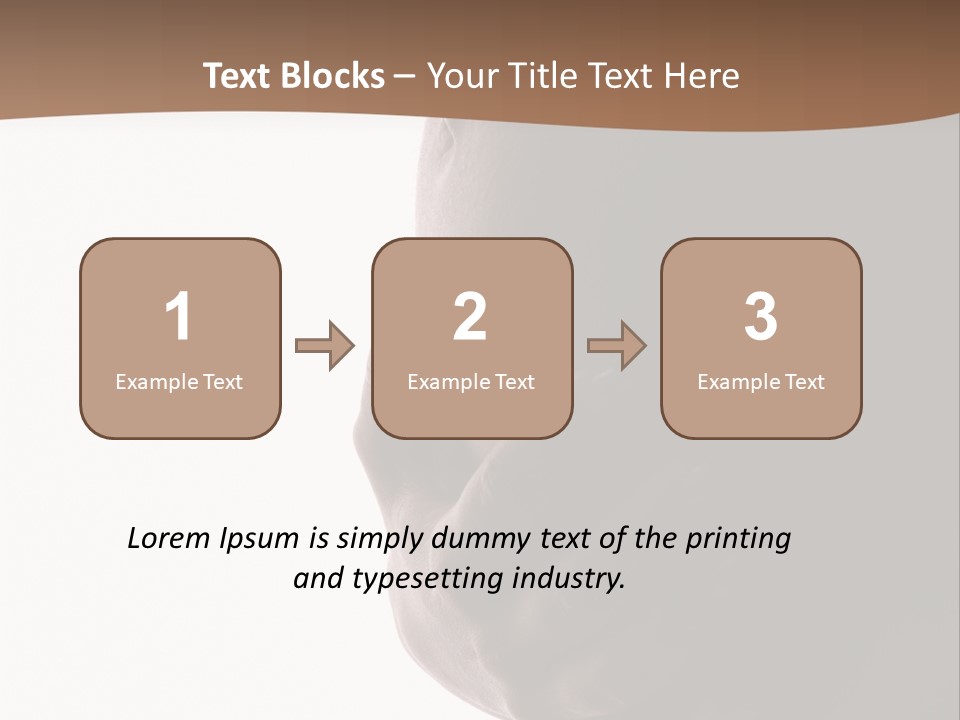 Text Blocks – Your Title Text Here

1
Example Text

2
Example Text

3
Example Text

Lorem Ipsum is simply dummy text of the printing and typesetting industry.